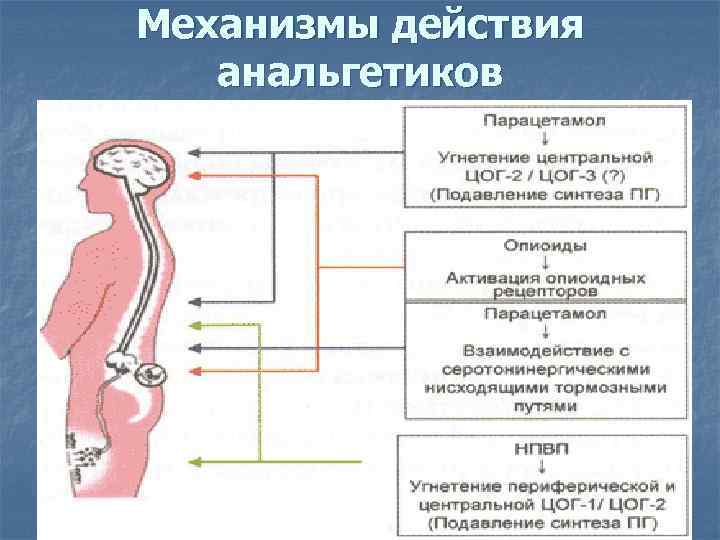 Механизмы действия анальгетиков

Парацетамол
↓
Угнетение центральной ЦОГ-2 / ЦОГ-3 (?)
(Подавление синтеза ПГ)

Опиоиды
↓
Активация опиоидных рецепторов

Парацетамол
↓
Взаимодействие с серотонинергическими нисходящими тормозными путями

НПВП
↓
Угнетение периферической и центральной ЦОГ-1/ ЦОГ-2
(Подавление синтеза ПГ)